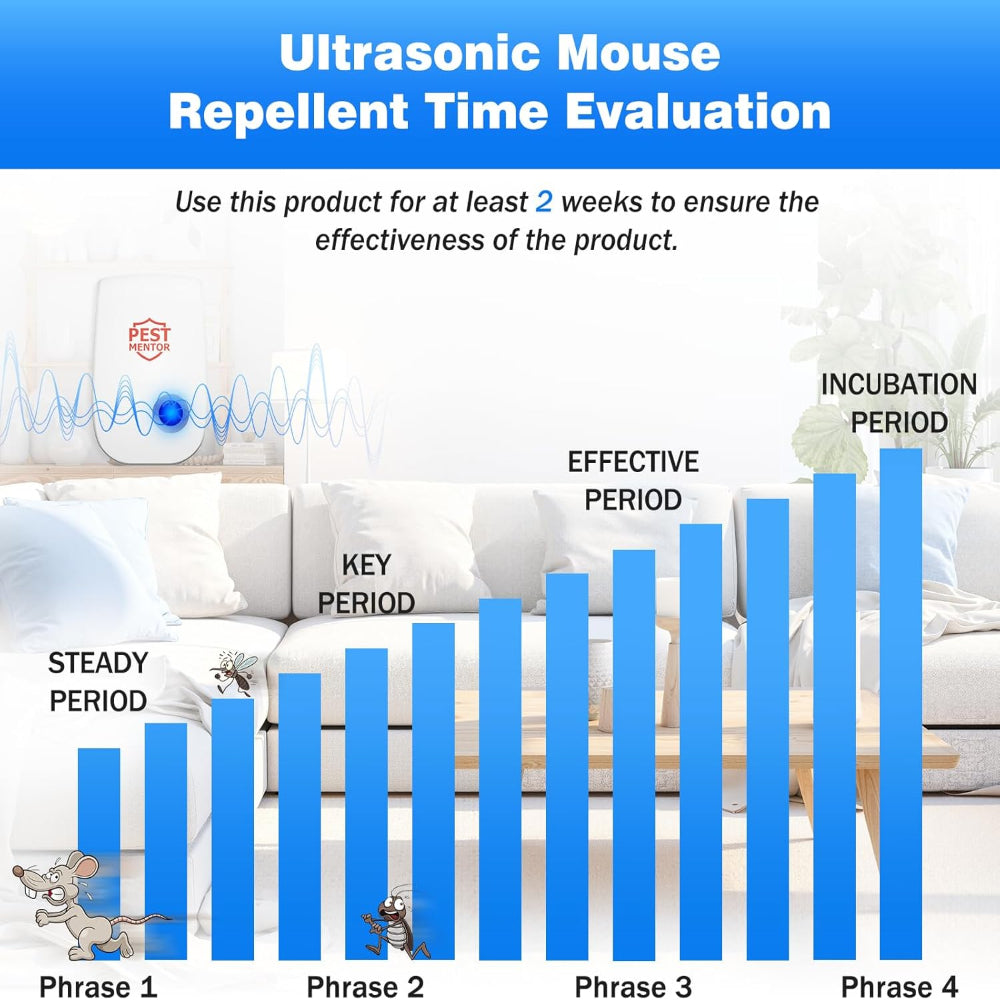 Ultrasonic Mouse Repellent Time Evaluation

Use this product for at least 2 weeks to ensure the effectiveness of the product.

PEST MENTOR

STEADY PERIOD

KEY PERIOD

EFFECTIVE PERIOD

INCUBATION PERIOD

Phrase 1

Phrase 2

Phrase 3

Phrase 4